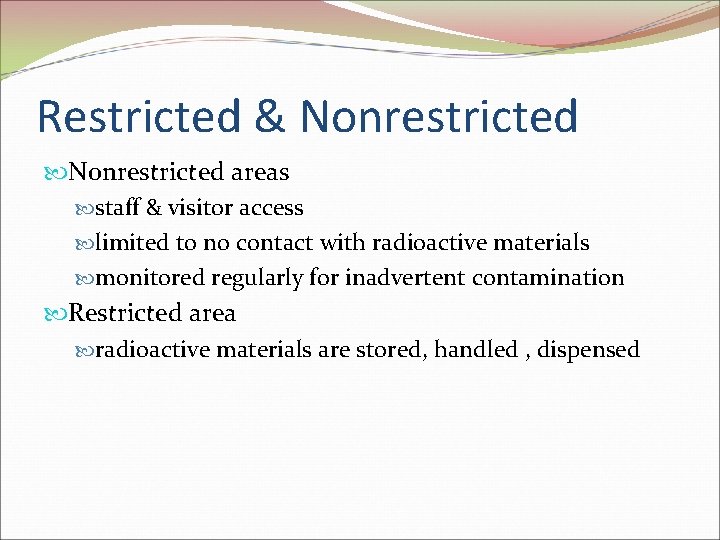 Restricted & Nonrestricted

Nonrestricted areas

staff & visitor access

limited to no contact with radioactive materials

monitored regularly for inadvertent contamination

Restricted area

radioactive materials are stored, handled , dispensed